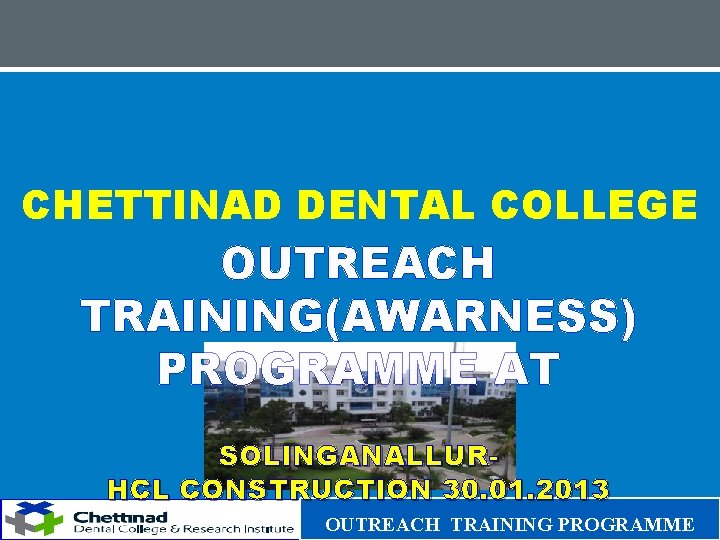 CHETTINAD DENTAL COLLEGE

OUTREACH TRAINING(AWARNESS) PROGRAMME AT

SOLINGANALLUR-
HCL CONSTRUCTION 30.01.2013

Chettinad
Dental College & Research Institute

OUTREACH TRAINING PROGRAMME